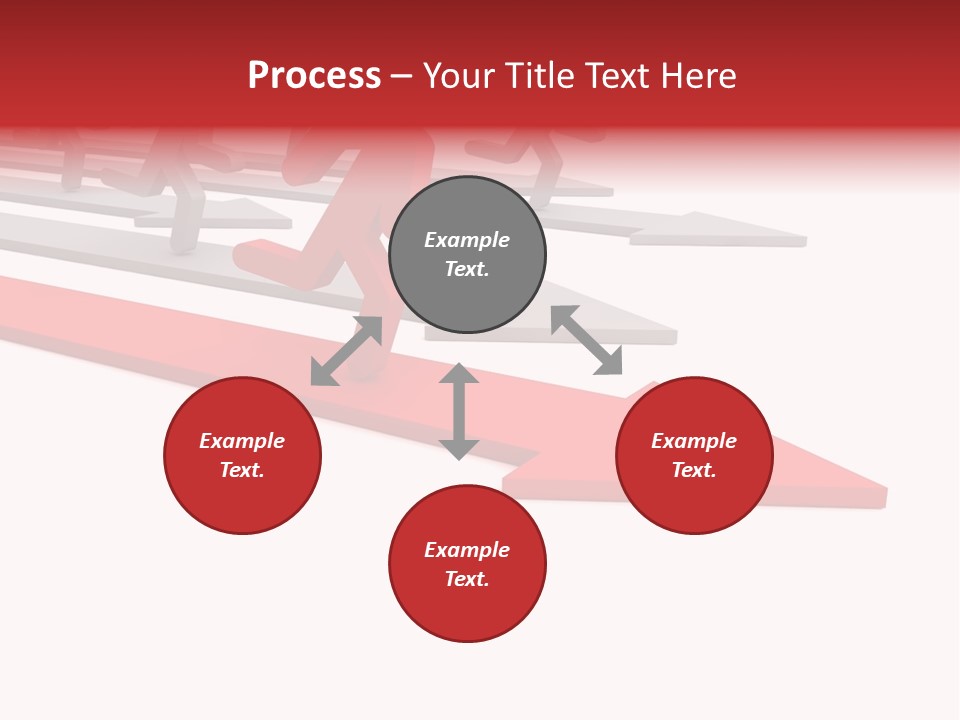 Process – Your Title Text Here

Example Text.

Example Text.

Example Text.

Example Text.